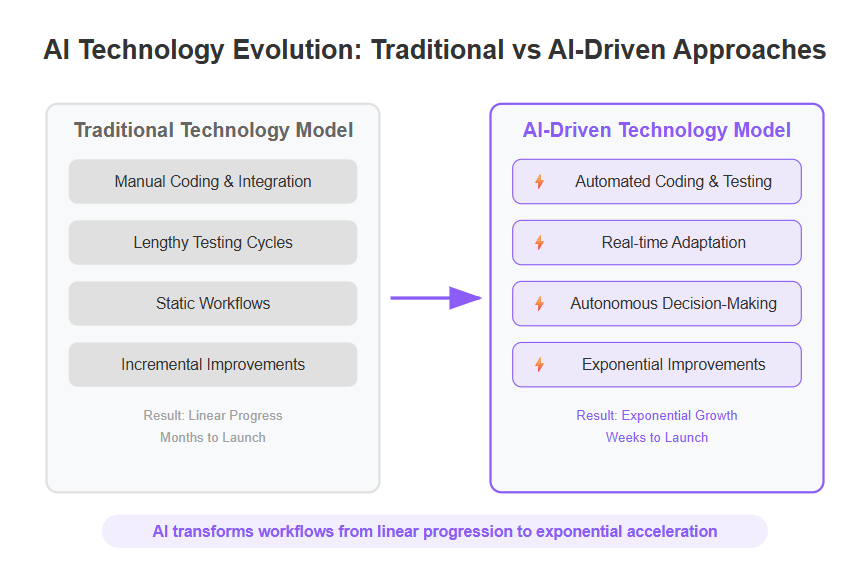 AI Technology Evolution: Traditional vs AI-Driven Approaches

Traditional Technology Model

Manual Coding & Integration

Lengthy Testing Cycles

Static Workflows

Incremental Improvements

Result: Linear Progress
Months to Launch

AI-Driven Technology Model

Automated Coding & Testing

Real-time Adaptation

Autonomous Decision-Making

Exponential Improvements

Result: Exponential Growth
Weeks to Launch

AI transforms workflows from linear progression to exponential acceleration